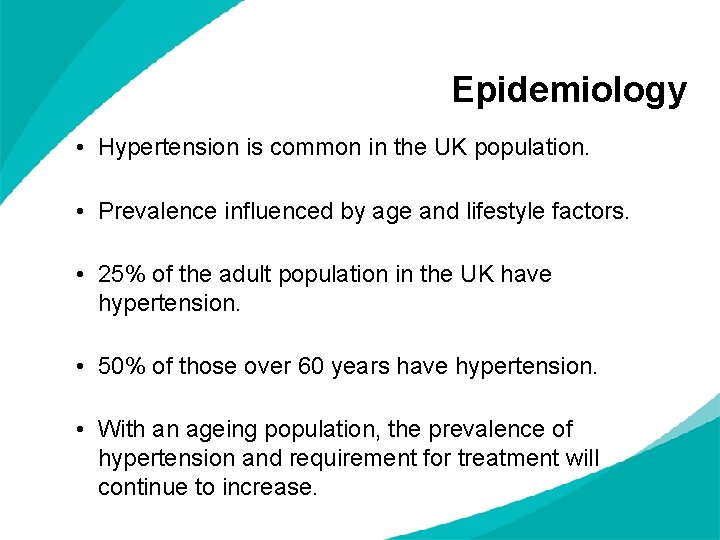 Epidemiology

• Hypertension is common in the UK population.

• Prevalence influenced by age and lifestyle factors.

• 25% of the adult population in the UK have hypertension.

• 50% of those over 60 years have hypertension.

• With an ageing population, the prevalence of hypertension and requirement for treatment will continue to increase.